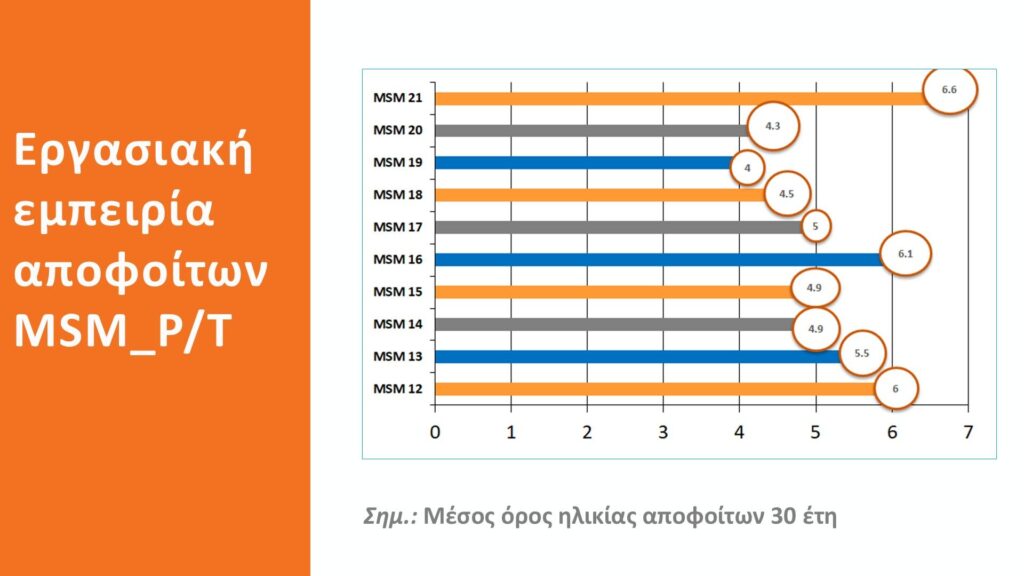 Εργασιακή εμπειρία αποφοίτων MSM_P/T

MSM 21 6.6
MSM 20 4.3
MSM 19 4
MSM 18 4.5
MSM 17 5
MSM 16 6.1
MSM 15 4.9
MSM 14 4.9
MSM 13 5.5
MSM 12 6

0 1 2 3 4 5 6 7

Σημ.: Μέσος όρος ηλικίας αποφοίτων 30 έτη